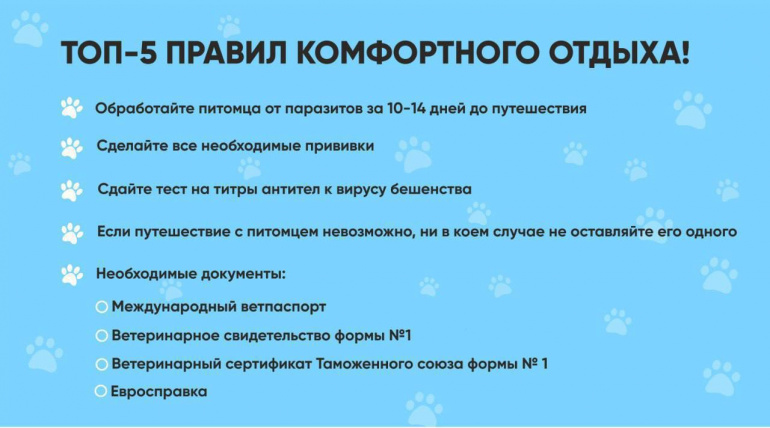 ТОП-5 ПРАВИЛ КОМФОРТНОГО ОТДЫХА!

Обработайте питомца от паразитов за 10-14 дней до путешествия

Сделайте все необходимые прививки

Сдайте тест на титры антител к вирусу бешенства

Если путешествие с питомцем невозможно, ни в коем случае не оставляйте его одного

Необходимые документы:

Международный ветпаспорт

Ветеринарное свидетельство формы №1

Ветеринарный сертификат Таможенного союза формы № 1

Евросправка